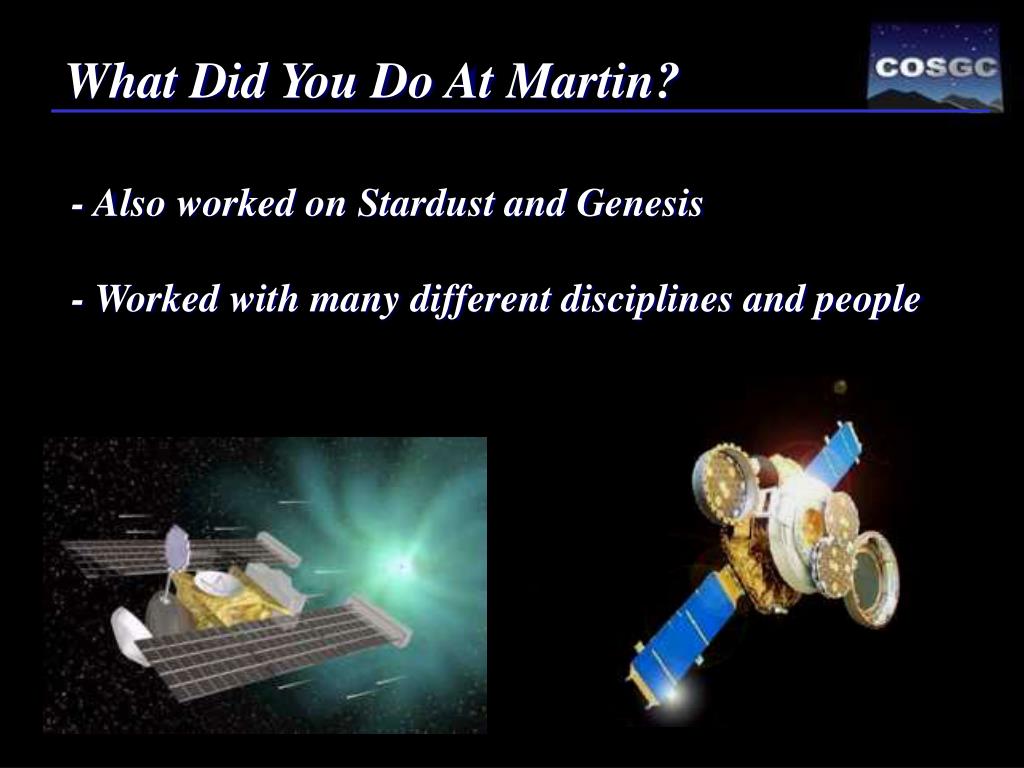 What Did You Do At Martin?

COSGC

- Also worked on Stardust and Genesis

- Worked with many different disciplines and people